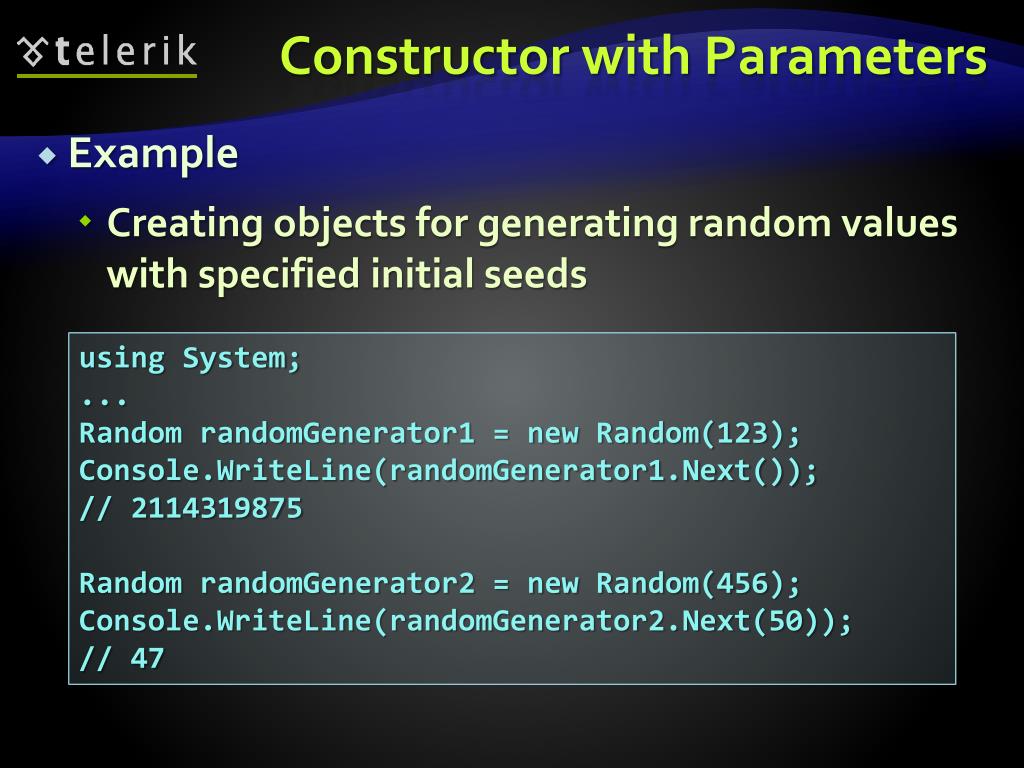 telerik

Constructor with Parameters

Example

Creating objects for generating random values with specified initial seeds

using System;
...
Random randomGenerator1 = new Random(123);
Console.WriteLine(randomGenerator1.Next());
// 2114319875

Random randomGenerator2 = new Random(456);
Console.WriteLine(randomGenerator2.Next(50));
// 47